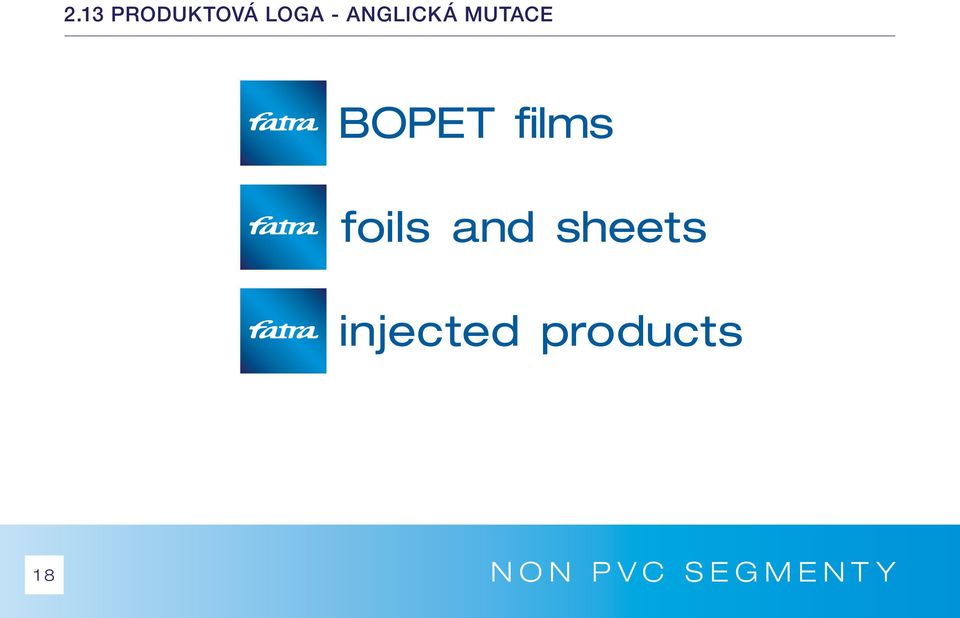 2.13 PRODUKTOVÁ LOGA - ANGLICKÁ MUTACE

fatra BOPET films

fatra foils and sheets

fatra injected products

18

NON PVC SEGMENTY